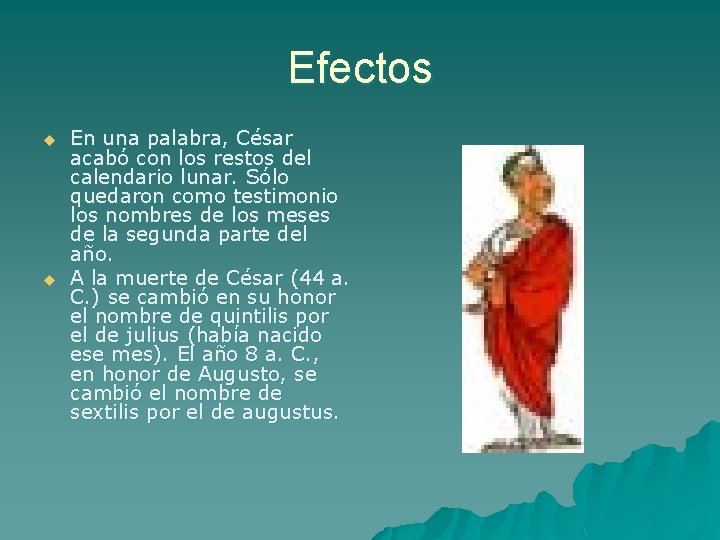 Efectos

En una palabra, César acabó con los restos del calendario lunar. Sólo quedaron como testimonio los nombres de los meses de la segunda parte del año.

A la muerte de César (44 a. C.) se cambió en su honor el nombre de quintilis por el de julius (había nacido ese mes). El año 8 a. C., en honor de Augusto, se cambió el nombre de sextilis por el de augustus.